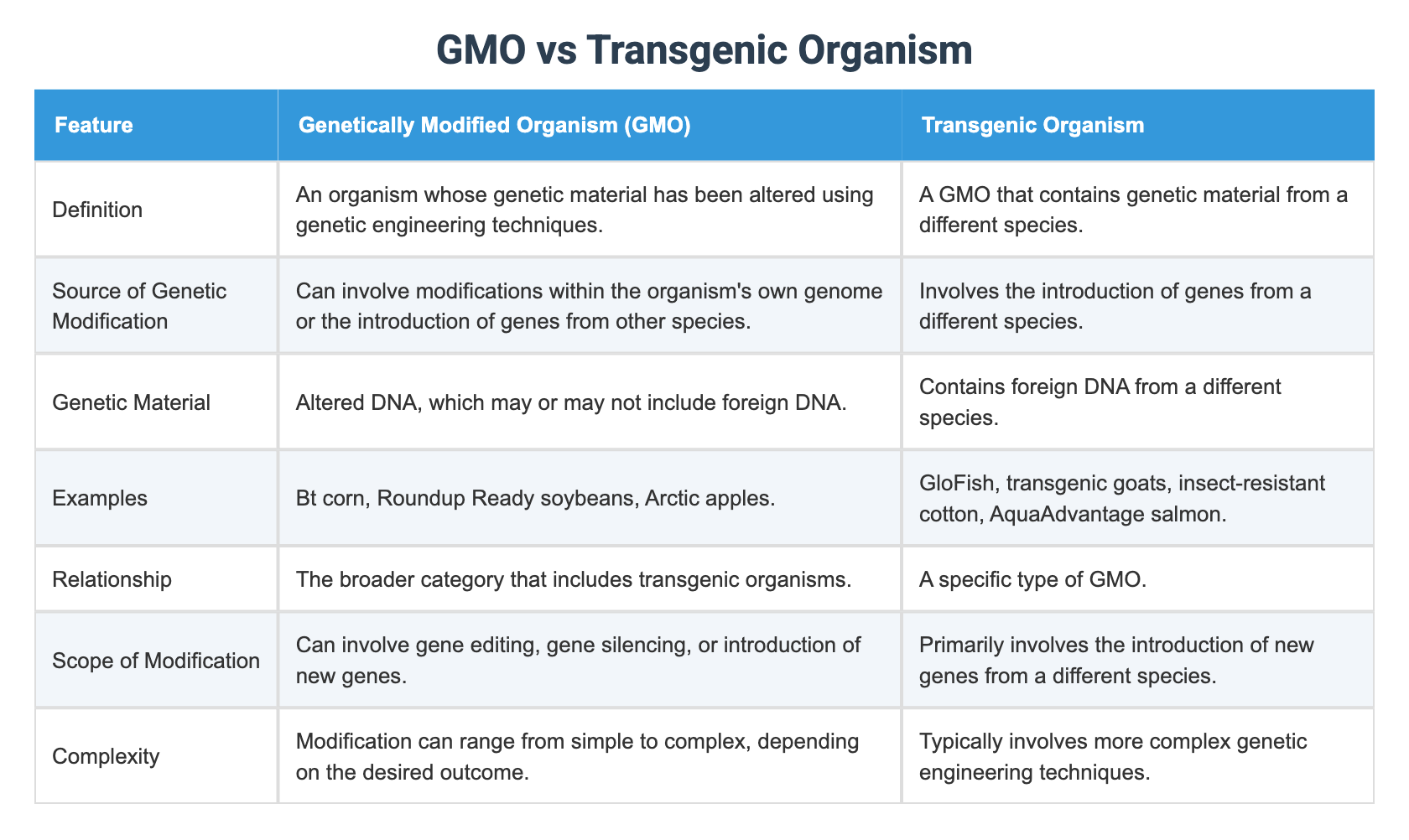 GMO vs Transgenic Organism

| Feature | Genetically Modified Organism (GMO) | Transgenic Organism |
|---|---|---|
| Definition | An organism whose genetic material has been altered using genetic engineering techniques. | A GMO that contains genetic material from a different species. |
| Source of Genetic Modification | Can involve modifications within the organism's own genome or the introduction of genes from other species. | Involves the introduction of genes from a different species. |
| Genetic Material | Altered DNA, which may or may not include foreign DNA. | Contains foreign DNA from a different species. |
| Examples | Bt corn, Roundup Ready soybeans, Arctic apples. | GloFish, transgenic goats, insect-resistant cotton, AquaAdvantage salmon. |
| Relationship | The broader category that includes transgenic organisms. | A specific type of GMO. |
| Scope of Modification | Can involve gene editing, gene silencing, or introduction of new genes. | Primarily involves the introduction of new genes from a different species. |
| Complexity | Modification can range from simple to complex, depending on the desired outcome. | Typically involves more complex genetic engineering techniques. |